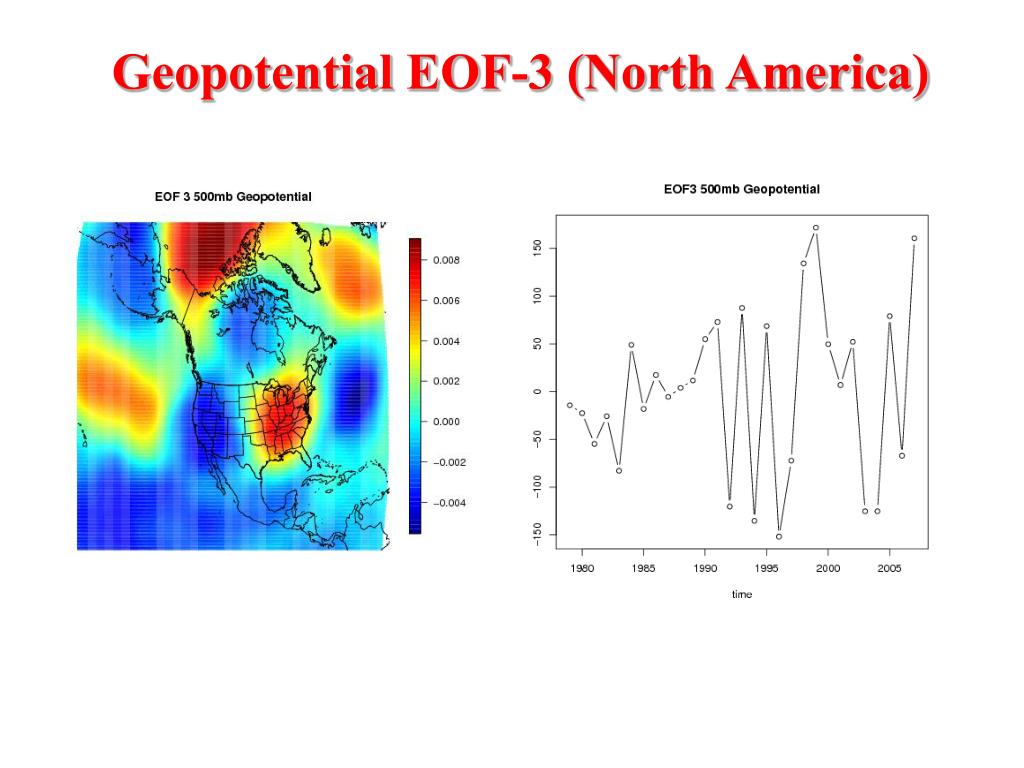 Geopotential EOF-3 (North America)

EOF 3 500mb Geopotential

0.008
0.006
0.004
0.002
0.000
−0.002
−0.004

EOF3 500mb Geopotential

150
100
50
0
−50
−100
−150

1980 1985 1990 1995 2000 2005

time